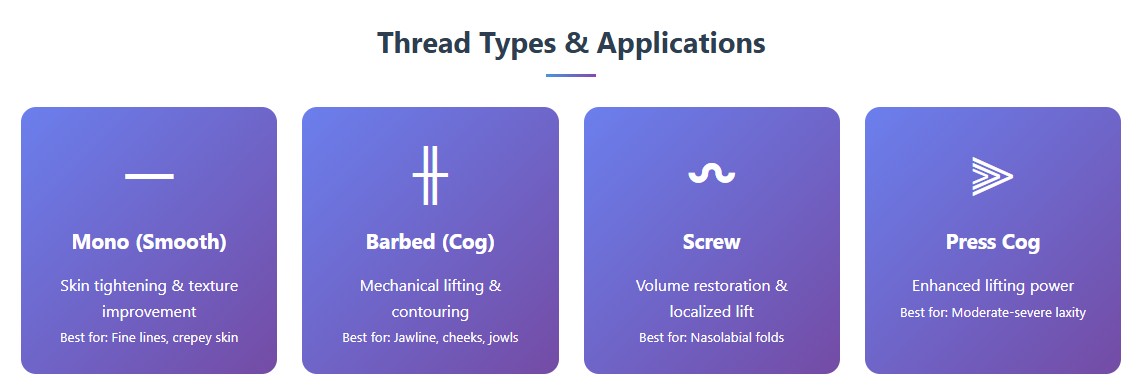 Thread Types & Applications

Mono (Smooth)

Skin tightening & texture improvement

Best for: Fine lines, crepey skin

Barbed (Cog)

Mechanical lifting & contouring

Best for: Jawline, cheeks, jowls

Screw

Volume restoration & localized lift

Best for: Nasolabial folds

Press Cog

Enhanced lifting power

Best for: Moderate-severe laxity